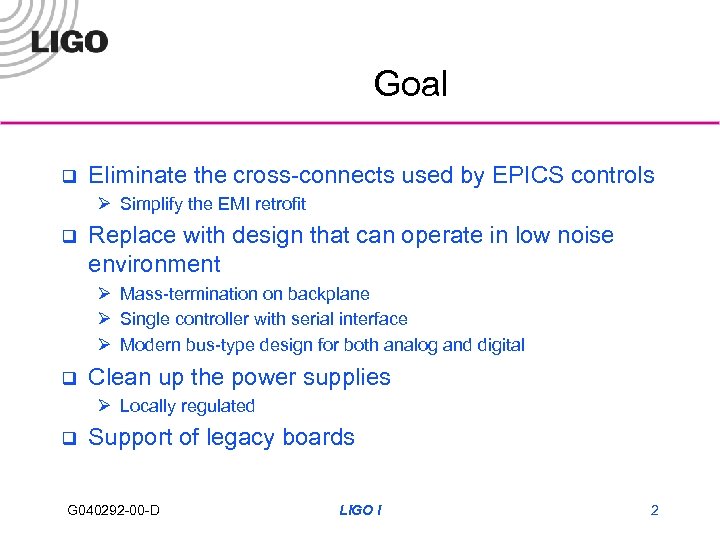 LIGO

Goal

❑ Eliminate the cross-connects used by EPICS controls
➢ Simplify the EMI retrofit

❑ Replace with design that can operate in low noise environment
➢ Mass-termination on backplane
➢ Single controller with serial interface
➢ Modern bus-type design for both analog and digital

❑ Clean up the power supplies
➢ Locally regulated

❑ Support of legacy boards

G040292-00-D LIGO I 2